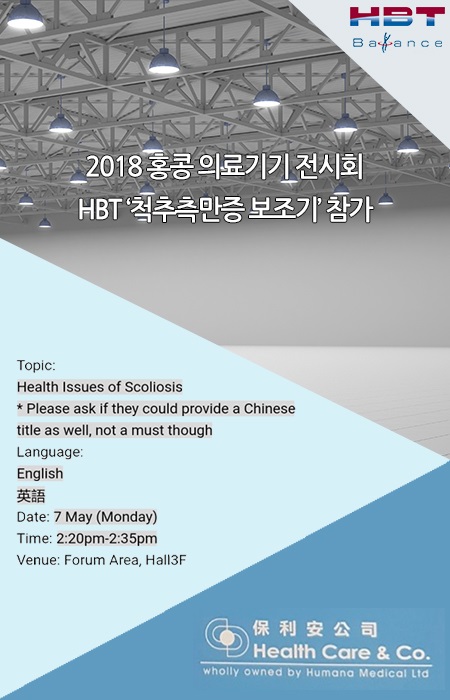 HBT
Balance

2018 홍콩 의료기기 전시회
HBT '척추측만증 보조기' 참가

Topic:
Health Issues of Scoliosis
* Please ask if they could provide a Chinese title as well, not a must though
Language:
English
英語
Date: 7 May (Monday)
Time: 2:20pm-2:35pm
Venue: Forum Area, Hall3F

保利安公司
Health Care & Co.
wholly owned by Humana Medical Ltd